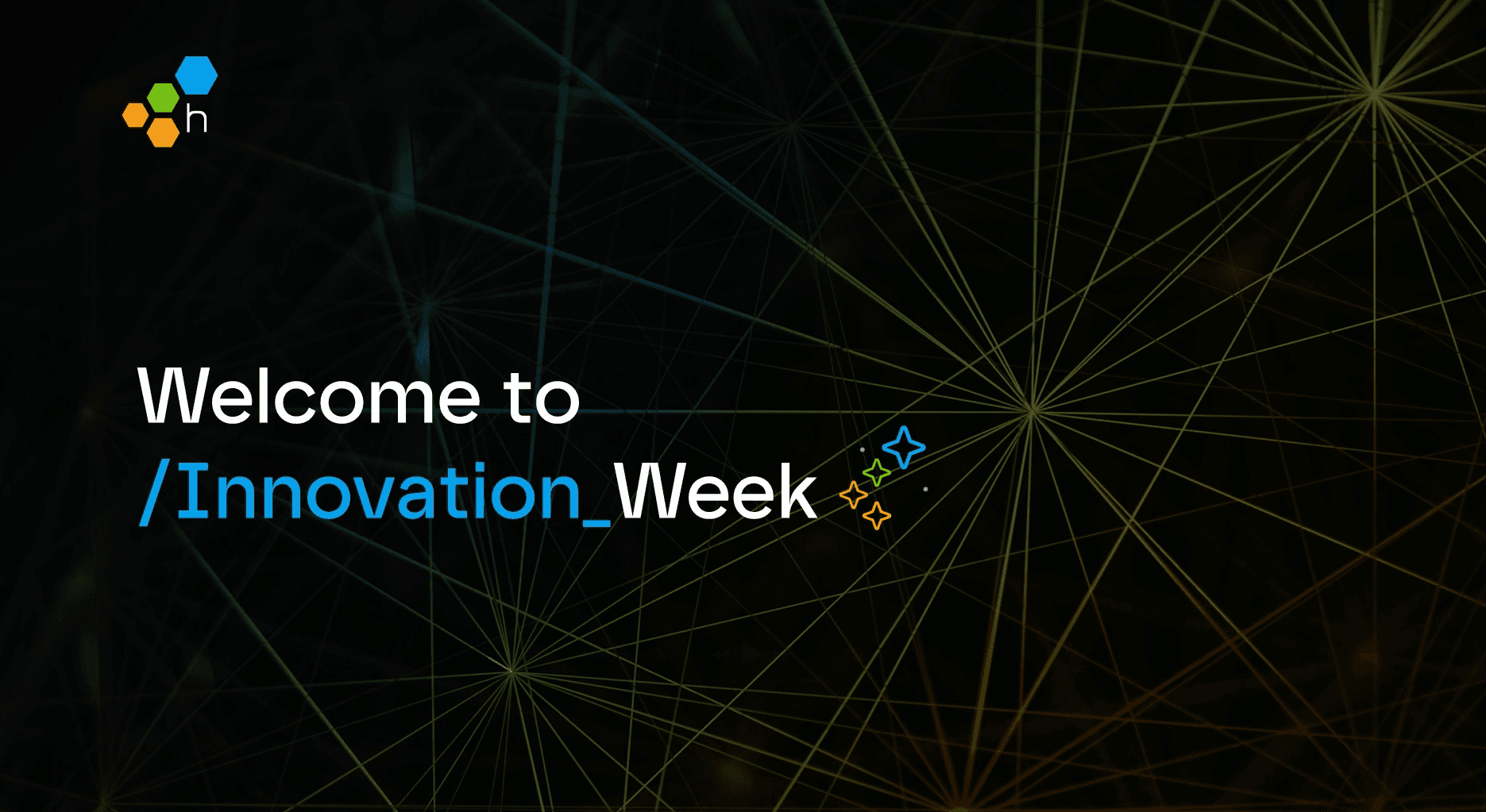 h

Welcome to
/Innovation_Week